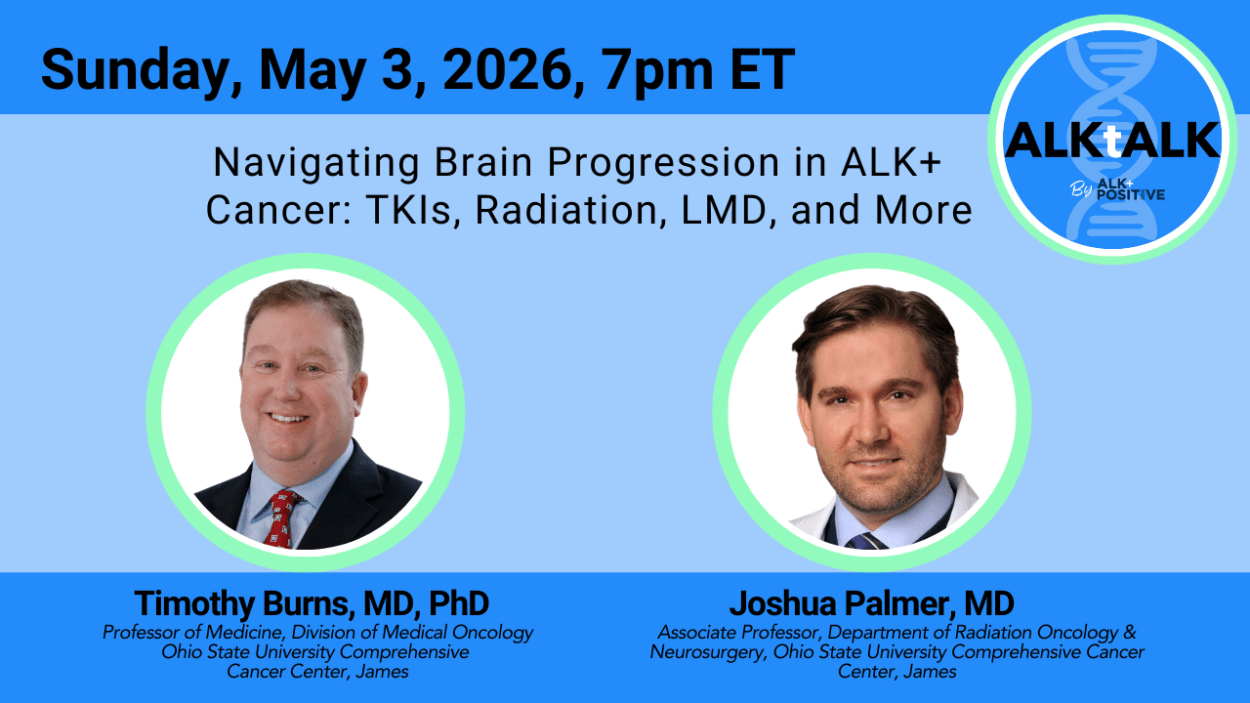 Sunday, May 3, 2026, 7pm ET

ALKtALK
By ALK+ POSITIVE

Navigating Brain Progression in ALK+ Cancer: TKIs, Radiation, LMD, and More

Timothy Burns, MD, PhD
Professor of Medicine, Division of Medical Oncology Ohio State University Comprehensive Cancer Center, James

Joshua Palmer, MD
Associate Professor, Department of Radiation Oncology & Neurosurgery, Ohio State University Comprehensive Cancer Center, James